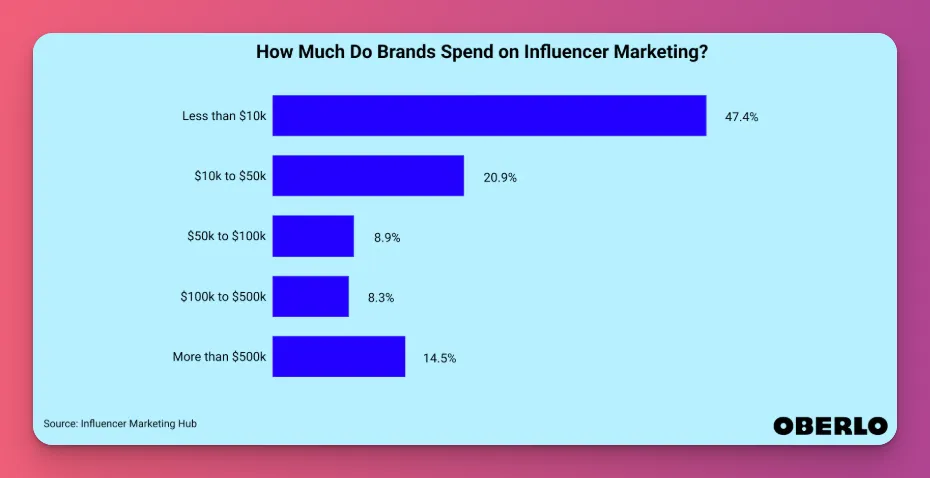 How Much Do Brands Spend on Influencer Marketing?

Less than \$10k 47.4%

\$10k to \$50k 20.9%

\$50k to \$100k 8.9%

\$100k to \$500k 8.3%

More than \$500k 14.5%

Source: Influencer Marketing Hub

OBERLO